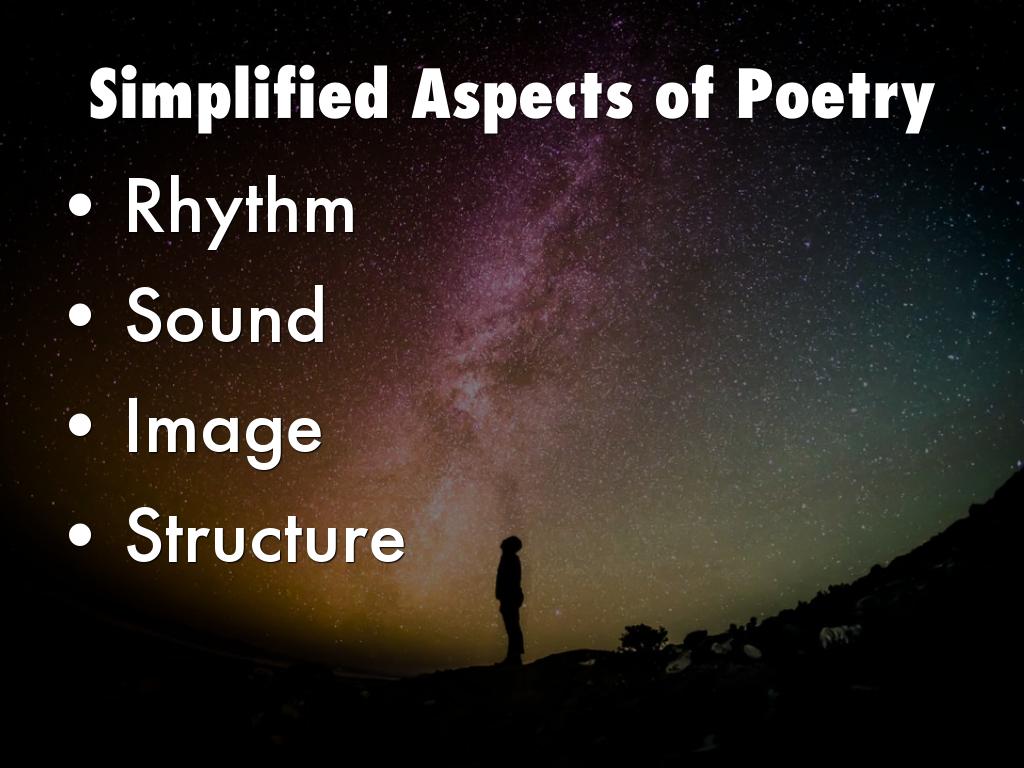 Simplified Aspects of Poetry

• Rhythm
• Sound
• Image
• Structure